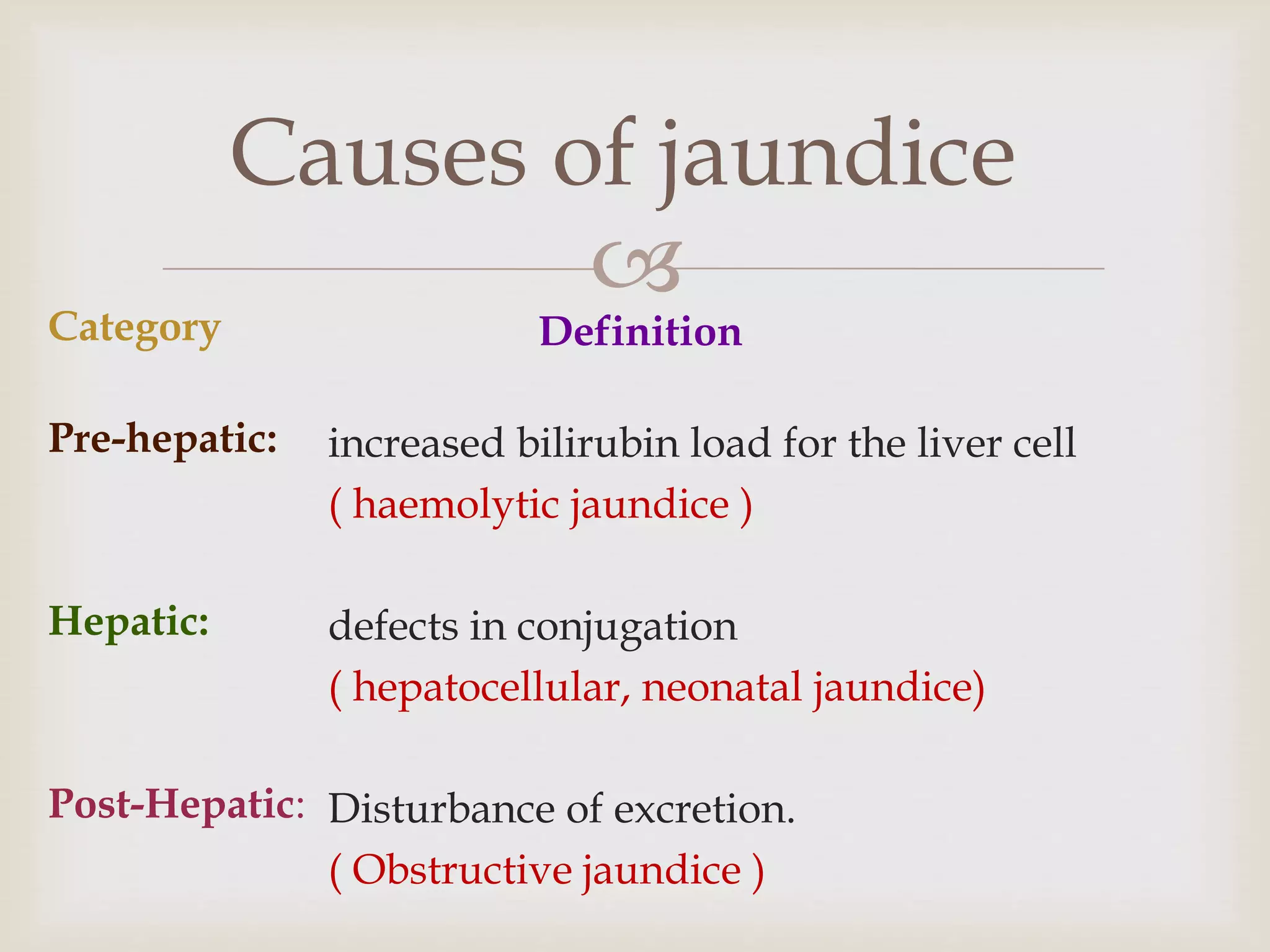 Causes of jaundice

Category Definition

Pre-hepatic: increased bilirubin load for the liver cell
( haemolytic jaundice )

Hepatic: defects in conjugation
( hepatocellular, neonatal jaundice)

Post-Hepatic: Disturbance of excretion.
( Obstructive jaundice )